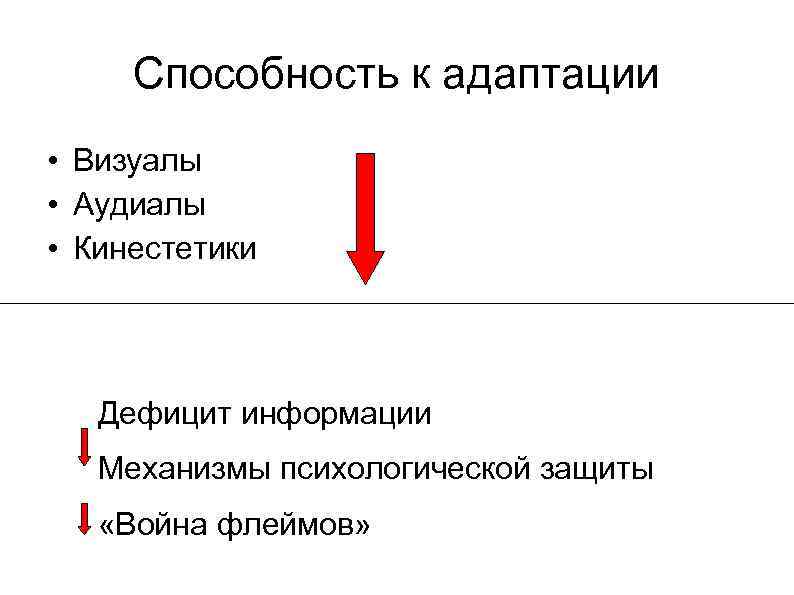 Способность к адаптации

• Визуалы
• Аудиалы
• Кинестетики

Дефицит информации

Механизмы психологической защиты

«Война флеймов»